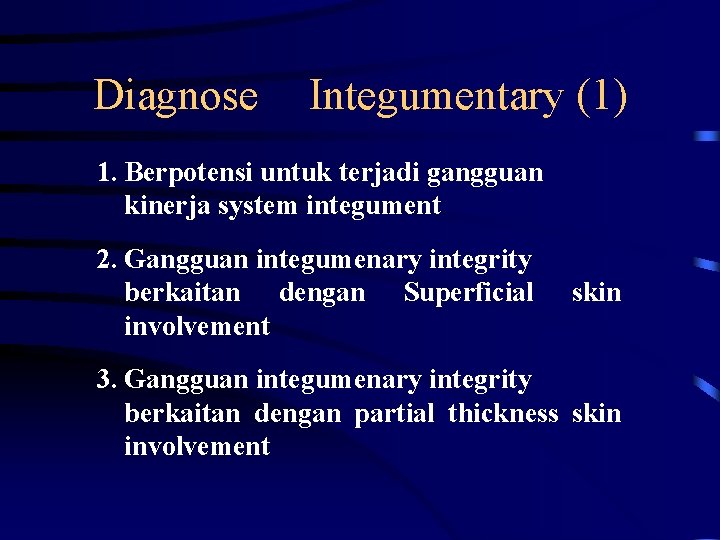 Diagnose Integumentary (1)

1. Berpotensi untuk terjadi gangguan kinerja system integument

2. Gangguan integumenary integrity berkaitan dengan Superficial skin involvement

3. Gangguan integumenary integrity berkaitan dengan partial thickness skin involvement